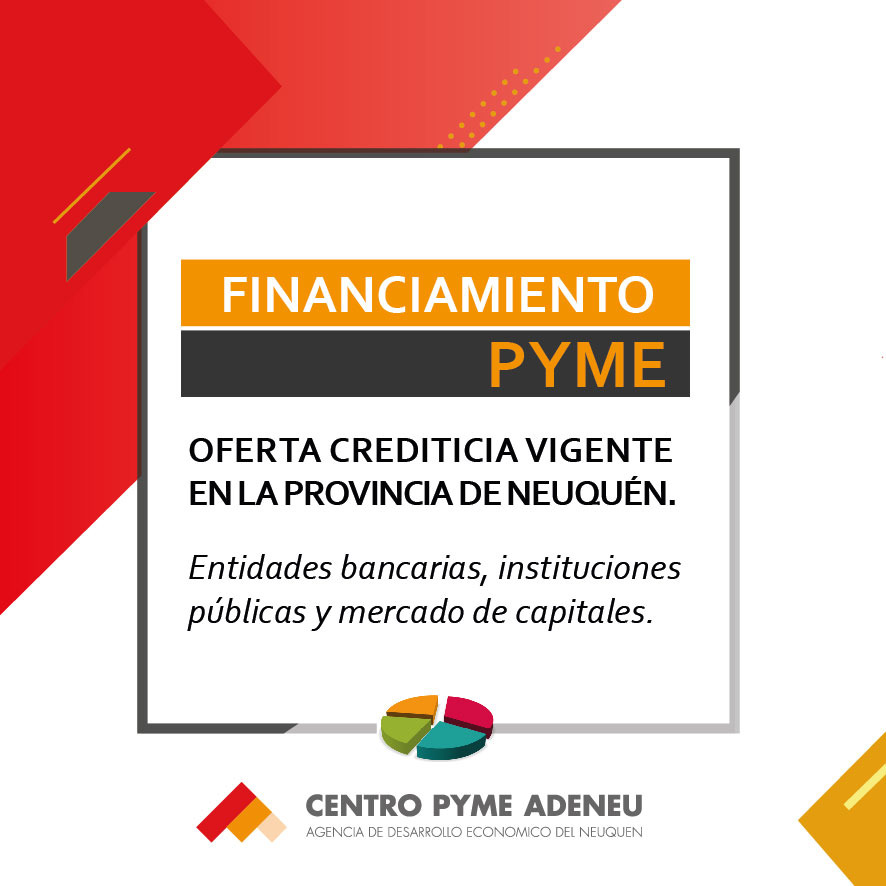 FINANCIAMIENTO
PYME

OFERTA CREDITICIA VIGENTE EN LA PROVINCIA DE NEUQUÉN.

Entidades bancarias, instituciones públicas y mercado de capitales.

CENTRO PYME ADENEU
AGENCIA DE DESARROLLO ECONOMICO DEL NEUQUEN